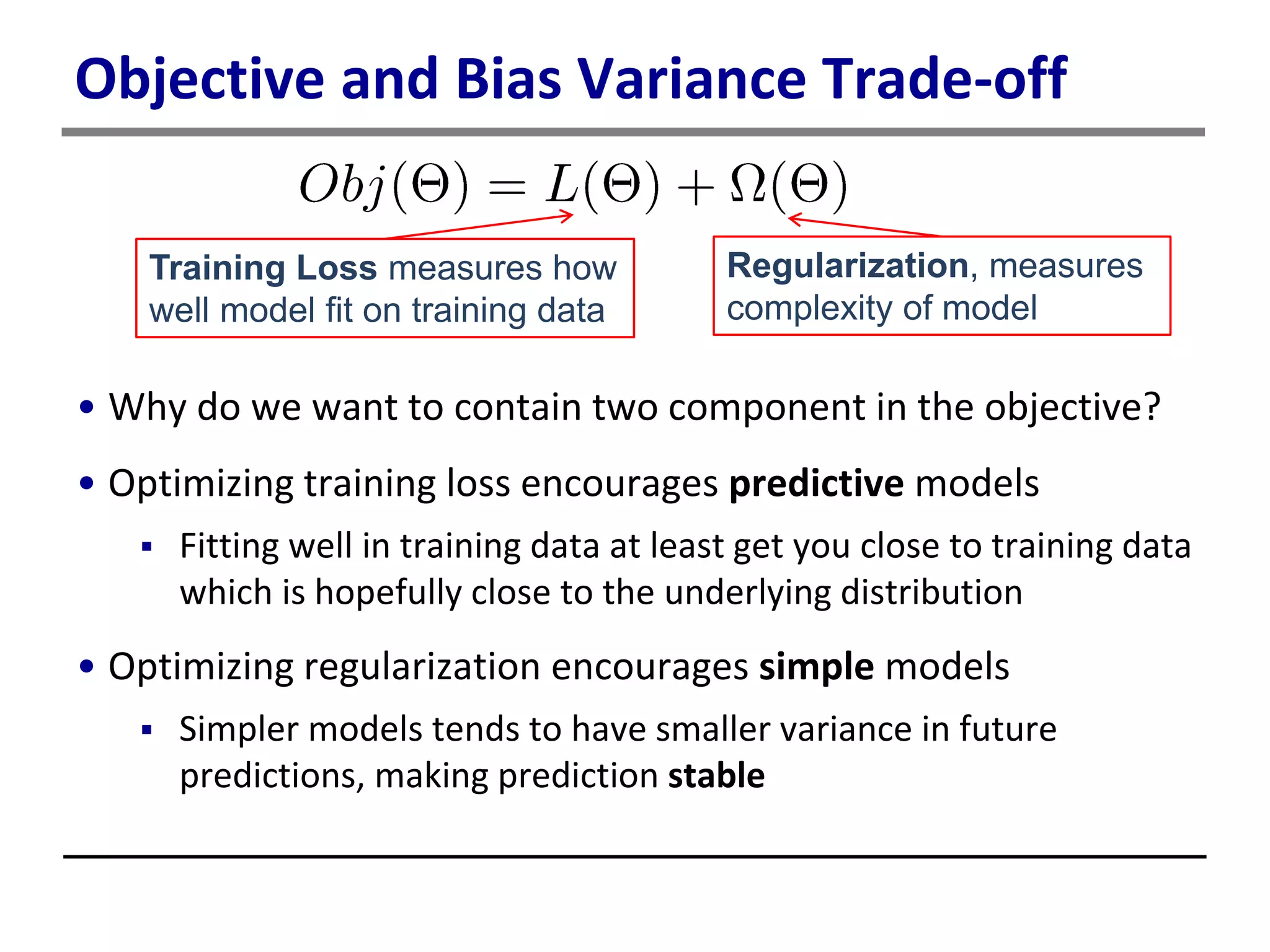 Objective and Bias Variance Trade-off

$Obj(\Theta) = L(\Theta) + \Omega(\Theta)$

Training Loss measures how well model fit on training data

Regularization, measures complexity of model

• Why do we want to contain two component in the objective?

• Optimizing training loss encourages predictive models

▪ Fitting well in training data at least get you close to training data which is hopefully close to the underlying distribution

• Optimizing regularization encourages simple models

▪ Simpler models tends to have smaller variance in future predictions, making prediction stable